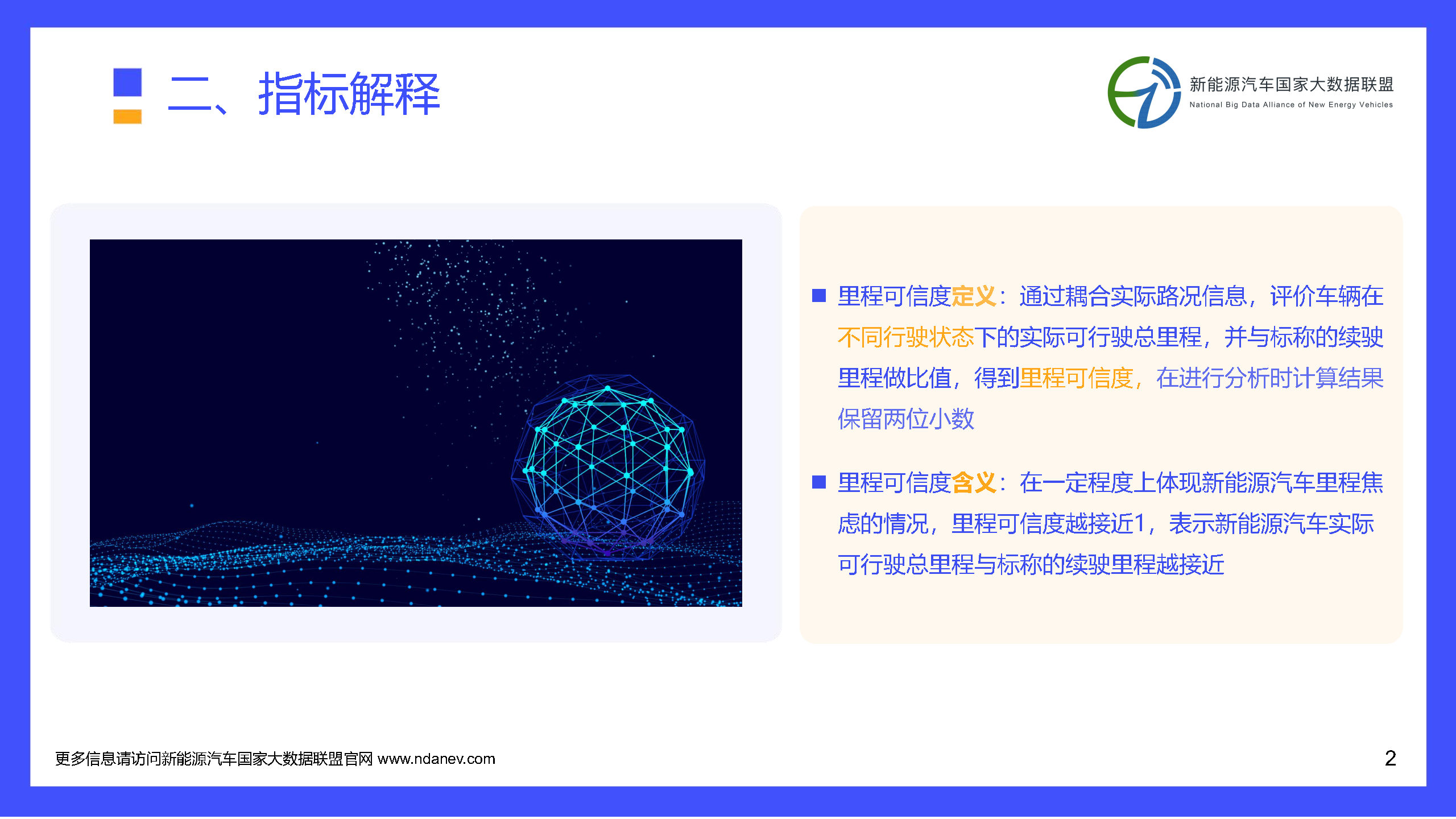 二、指标解释

新能源汽车国家大数据联盟
National Big Data Alliance of New Energy Vehicles

■ 里程可信度定义：通过耦合实际路况信息，评价车辆在不同行驶状态下的实际可行驶总里程，并与标称的续驶里程做比值，得到里程可信度，在进行分析时计算结果保留两位小数

■ 里程可信度含义：在一定程度上体现新能源汽车里程焦虑的情况，里程可信度越接近1，表示新能源汽车实际可行驶总里程与标称的续驶里程越接近

更多信息请访问新能源汽车国家大数据联盟官网 www.ndanev.com

2